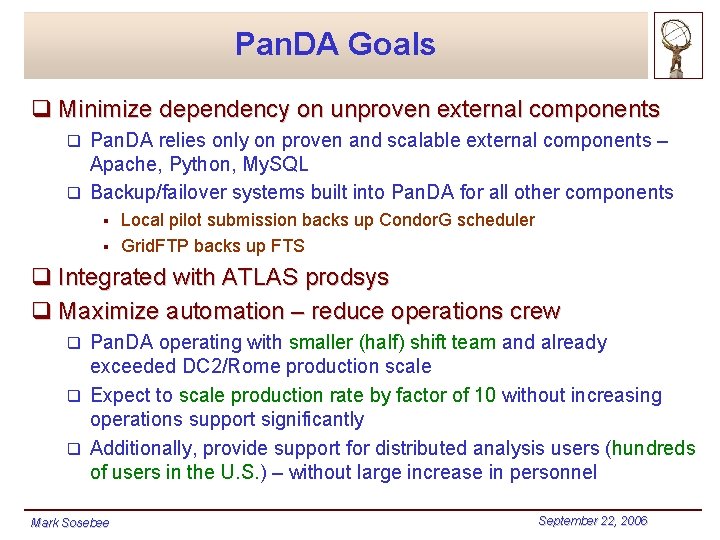 PanDA Goals

❑ Minimize dependency on unproven external components

❑ PanDA relies only on proven and scalable external components – Apache, Python, MySQL

❑ Backup/failover systems built into PanDA for all other components

▪ Local pilot submission backs up CondorG scheduler

▪ GridFTP backs up FTS

❑ Integrated with ATLAS prodsys

❑ Maximize automation – reduce operations crew

❑ PanDA operating with smaller (half) shift team and already exceeded DC2/Rome production scale

❑ Expect to scale production rate by factor of 10 without increasing operations support significantly

❑ Additionally, provide support for distributed analysis users (hundreds of users in the U.S.) – without large increase in personnel

Mark Sosebee

September 22, 2006